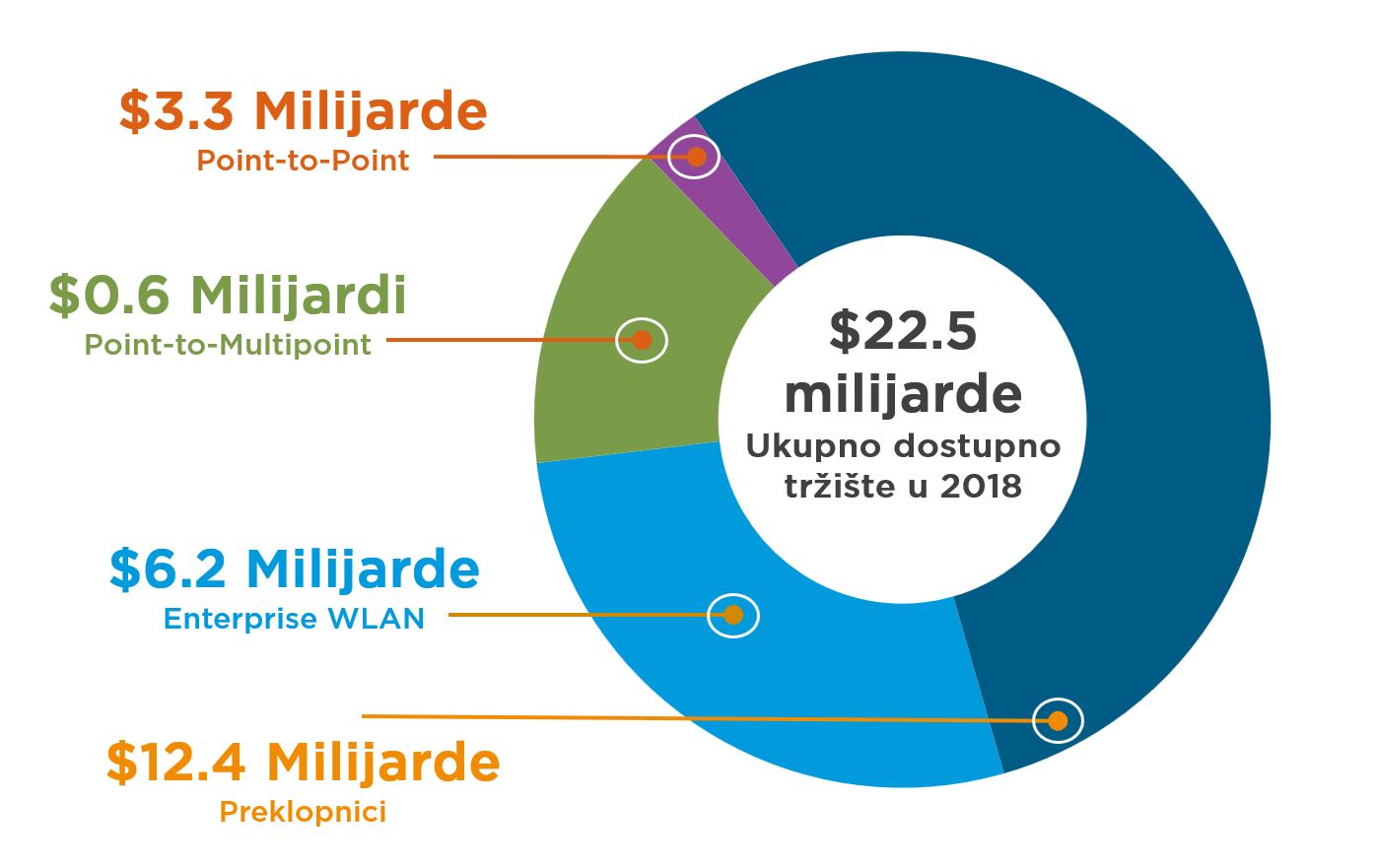 $3.3 Milijarde
Point-to-Point

$0.6 Milijardi
Point-to-Multipoint

$6.2 Milijarde
Enterprise WLAN

$12.4 Milijarde
Preklopnici

$22.5 milijarde
Ukupno dostupno tržište u 2018